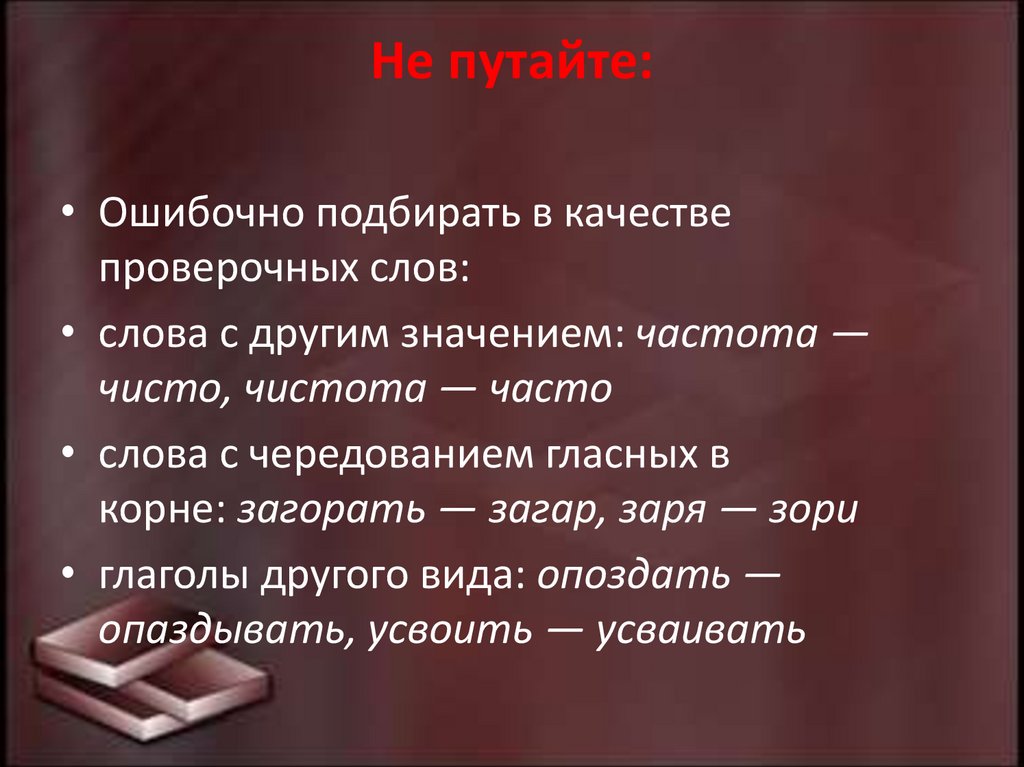 Не путайте:

• Ошибочно подбирать в качестве проверочных слов:

• слова с другим значением: частота — чисто, чистота — часто

• слова с чередованием гласных в корне: загорать — загар, заря — зори

• глаголы другого вида: опоздать — опаздывать, усвоить — усваивать